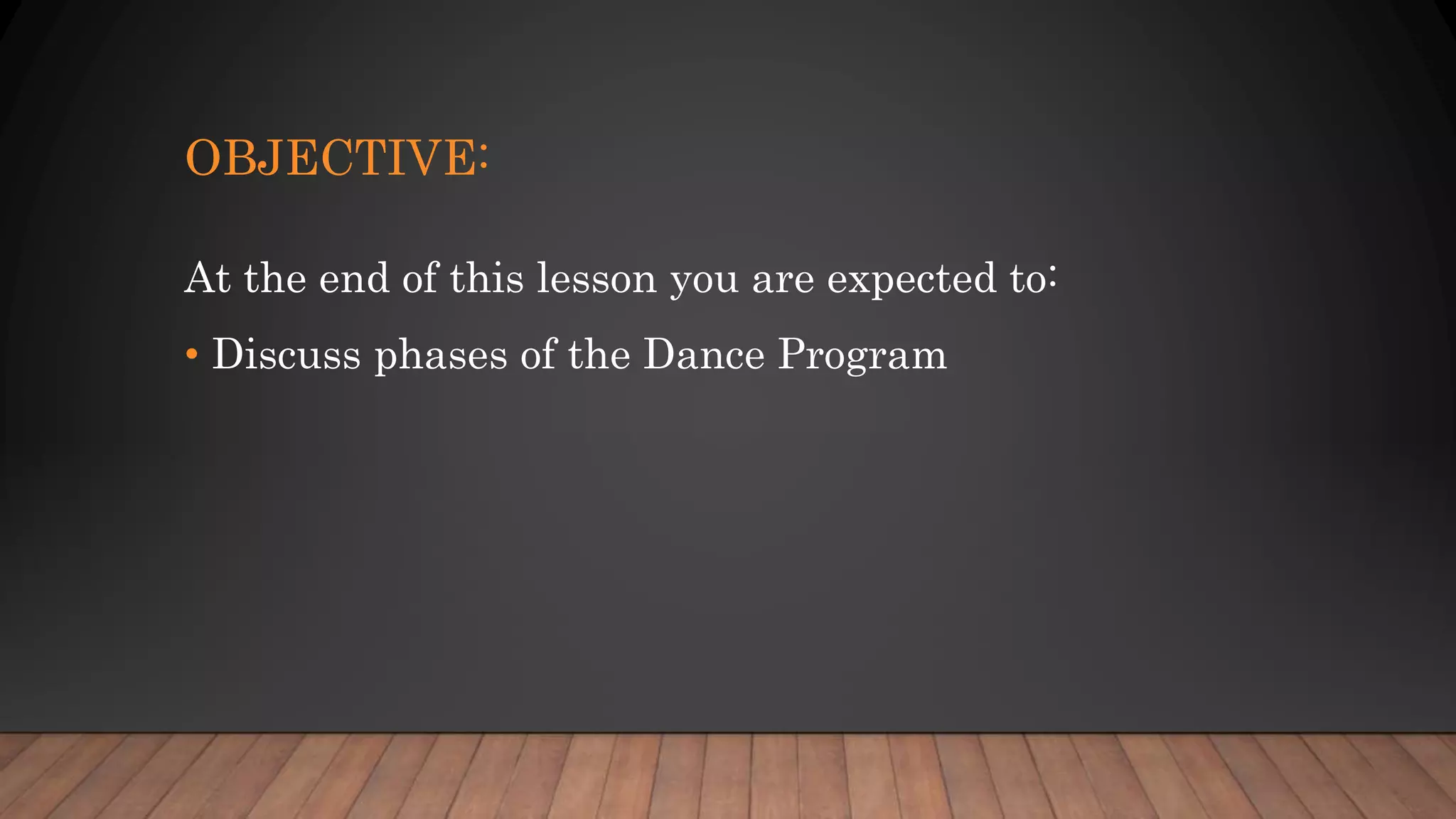 OBJECTIVE:

At the end of this lesson you are expected to:

• Discuss phases of the Dance Program